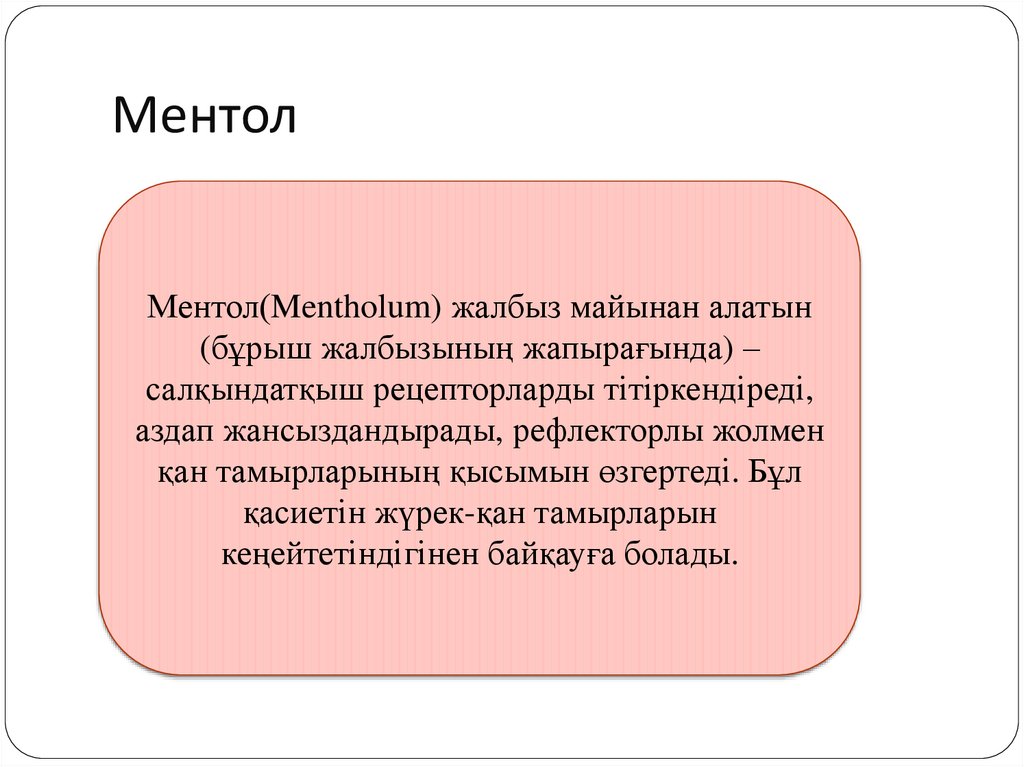 Ментол

Ментол(Mentholum) жалбыз майынан алатын (бұрыш жалбызының жапырағында) – салқындатқыш рецепторларды тітіркендіреді, аздап жансыздандырады, рефлекторлы жолмен қан тамырларының қысымын өзгертеді. Бұл қасиетін жүрек-қан тамырларын кеңейтетіндігінен байқауға болады.